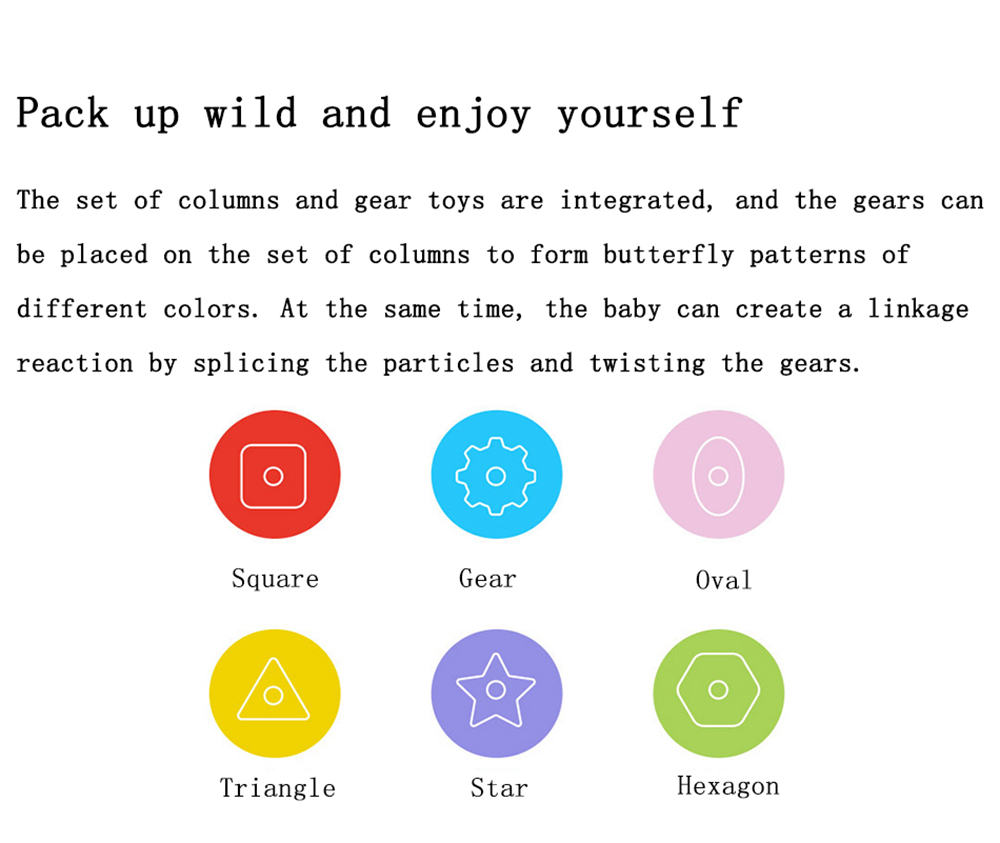 Pack up wild and enjoy yourself

The set of columns and gear toys are integrated, and the gears can be placed on the set of columns to form butterfly patterns of different colors. At the same time, the baby can create a linkage reaction by splicing the particles and twisting the gears.

Square

Gear

Oval

Triangle

Star

Hexagon